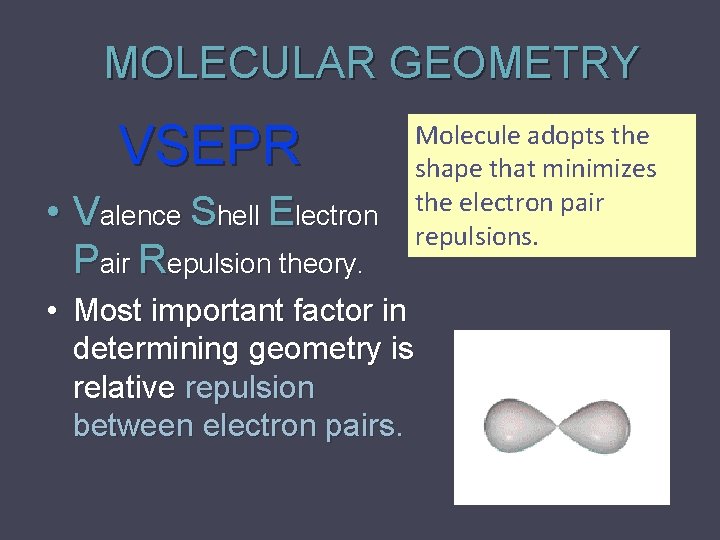 MOLECULAR GEOMETRY

VSEPR

• Valence Shell Electron Pair Repulsion theory.

• Most important factor in determining geometry is relative repulsion between electron pairs.

Molecule adopts the shape that minimizes the electron pair repulsions.